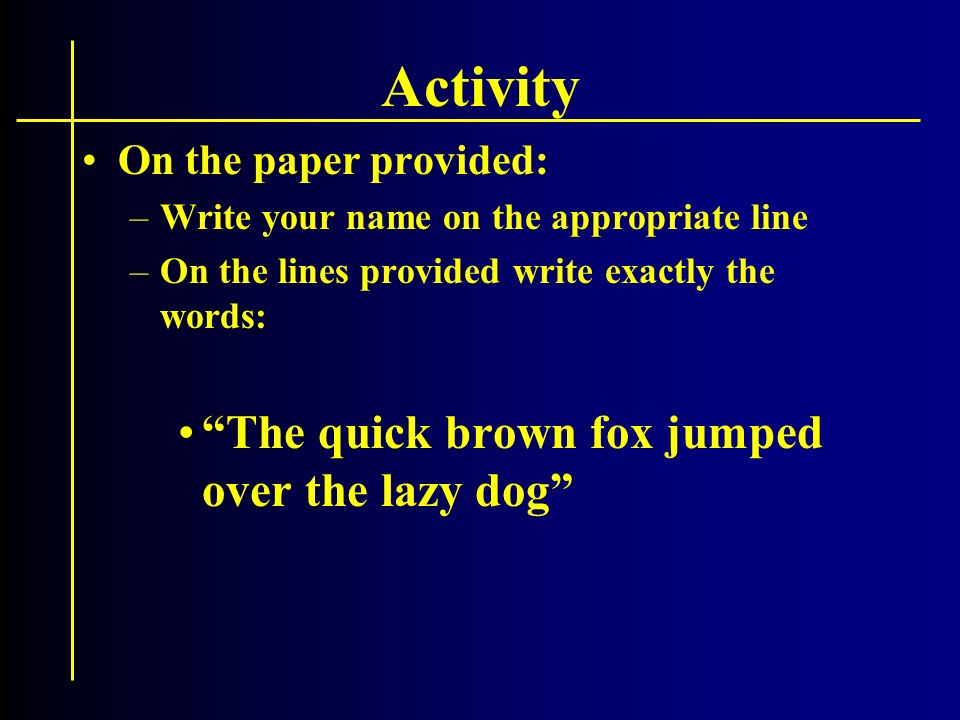 Activity

• On the paper provided:
– Write your name on the appropriate line
– On the lines provided write exactly the words:

• “The quick brown fox jumped over the lazy dog”